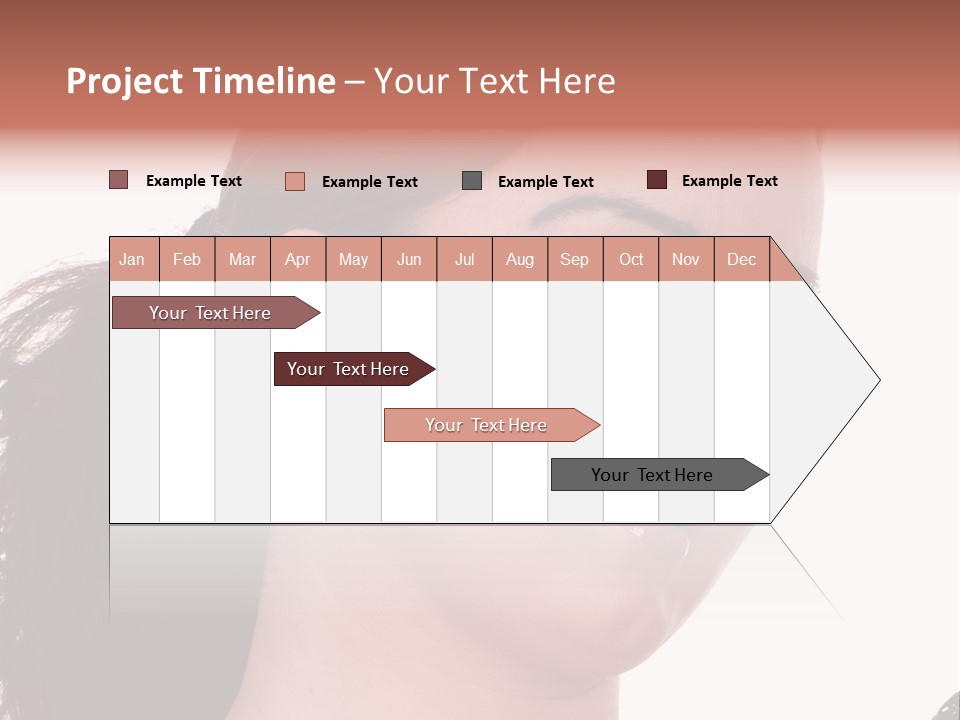 Project Timeline – Your Text Here

Example Text Example Text Example Text Example Text

| Jan | Feb | Mar | Apr | May | Jun | Jul | Aug | Sep | Oct | Nov | Dec |
|---|---|---|---|---|---|---|---|---|---|---|---|

Your Text Here

Your Text Here

Your Text Here

Your Text Here